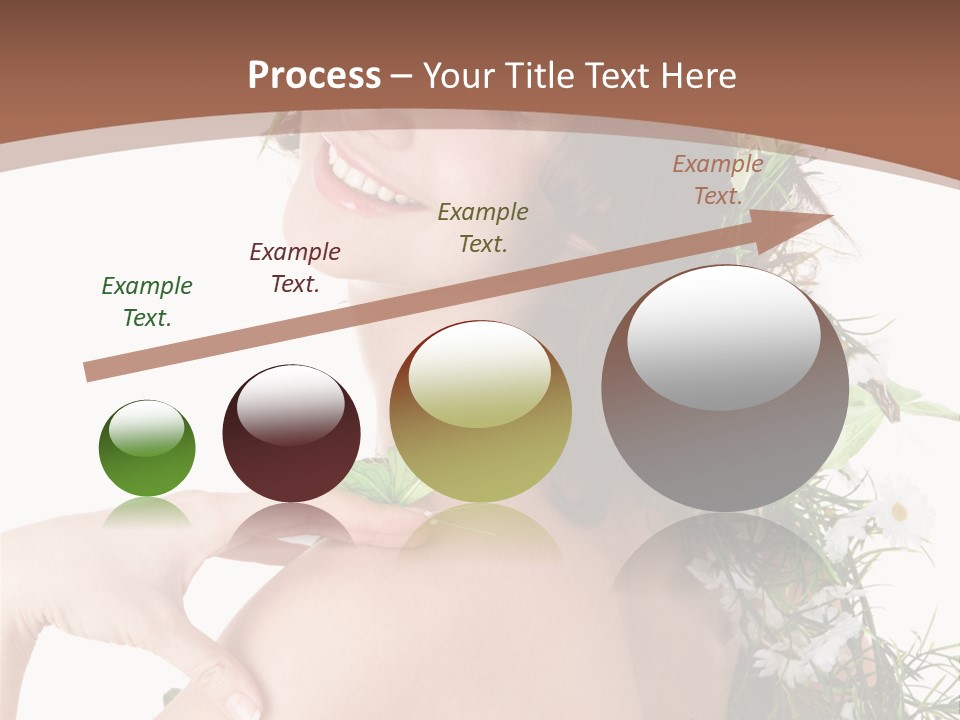 Process – Your Title Text Here

Example Text.

Example Text.

Example Text.

Example Text.